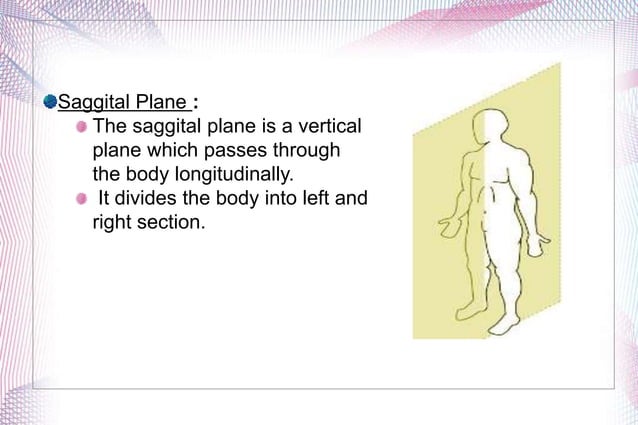 Saggital Plane :

The saggital plane is a vertical plane which passes through the body longitudinally.

It divides the body into left and right section.